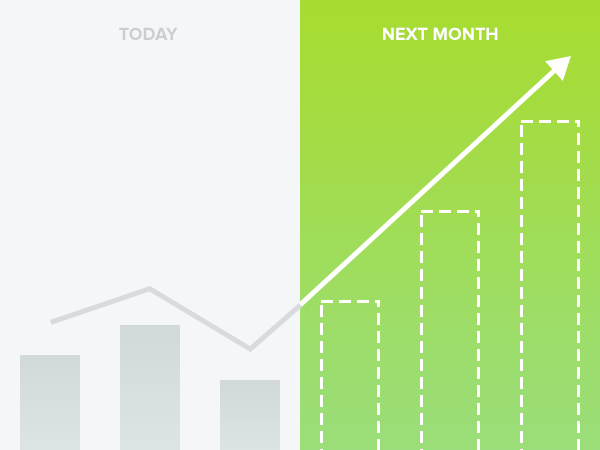 TODAY

NEXT MONTH